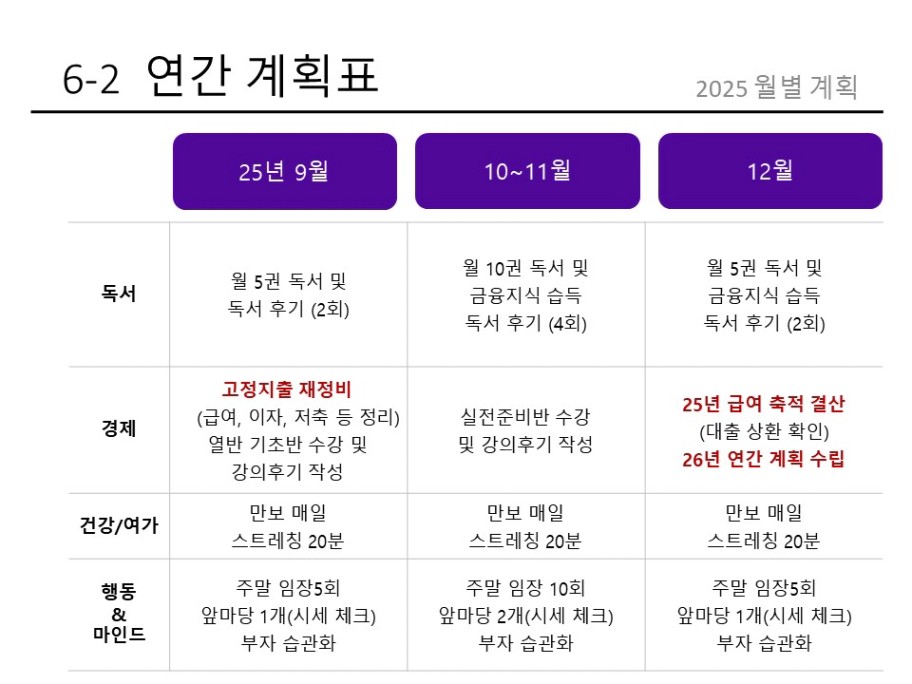 6-2 연간 계획표

2025 월별 계획

| | 25년 9월 | 10~11월 | 12월 |
|---|---|---|---|
| 독서 | 월 5권 독서 및 독서 후기 (2회) | 월 10권 독서 및 금융지식 습득 독서 후기 (4회) | 월 5권 독서 및 금융지식 습득 독서 후기 (2회) |
| 경제 | 고정지출 재정비 (급여, 이자, 저축 등 정리) 열반 기초반 수강 및 강의후기 작성 | 실전준비반 수강 및 강의후기 작성 | 25년 급여 축적 결산 (대출 상환 확인) 26년 연간 계획 수립 |
| 건강/여가 | 만보 매일 스트레칭 20분 | 만보 매일 스트레칭 20분 | 만보 매일 스트레칭 20분 |
| 행동 & 마인드 | 주말 임장5회 앞마당 1개(시세 체크) 부자 습관화 | 주말 임장 10회 앞마당 2개(시세 체크) 부자 습관화 | 주말 임장5회 앞마당 1개(시세 체크) 부자 습관화 |